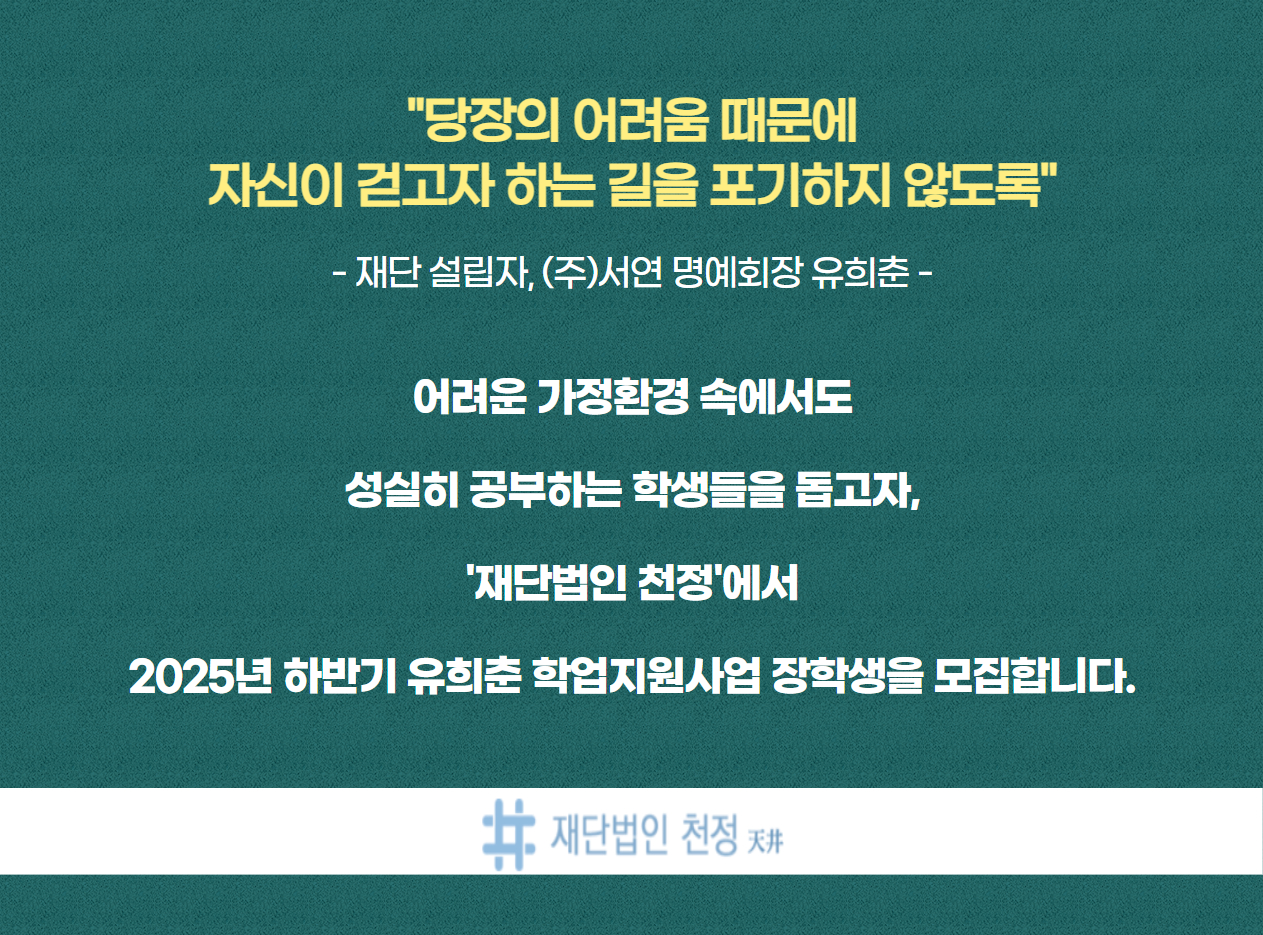 "당장의 어려움 때문에
자신이 걷고자 하는 길을 포기하지 않도록"

- 재단 설립자, (주)서연 명예회장 유희춘 -

어려운 가정환경 속에서도

성실히 공부하는 학생들을 돕고자,

'재단법인 천정'에서

2025년 하반기 유희춘 학업지원사업 장학생을 모집합니다.

재단법인 천정 天井